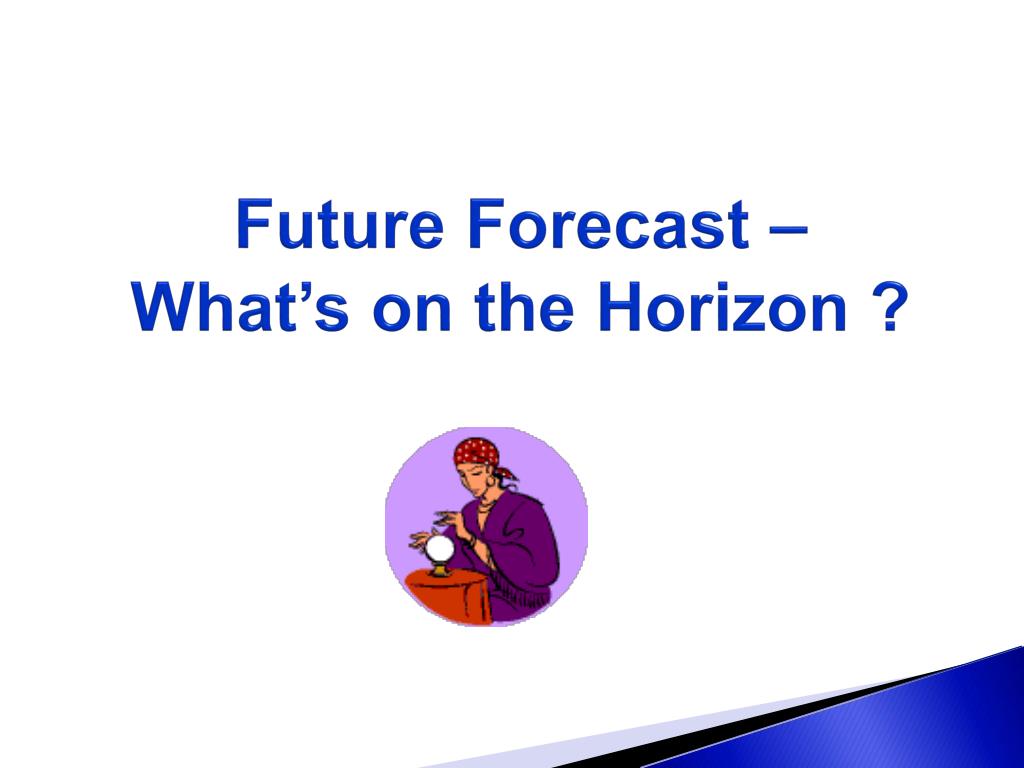 Future Forecast –
What’s on the Horizon ?